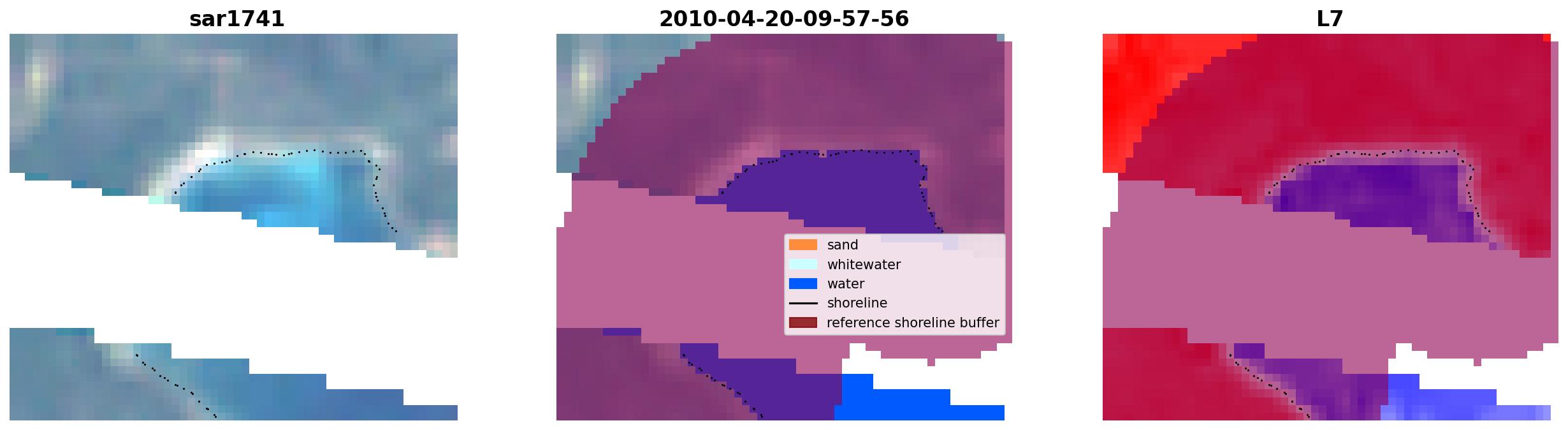 sar1741

2010-04-20-09-57-56

sand
whitewater
water
shoreline
reference shoreline buffer

L7